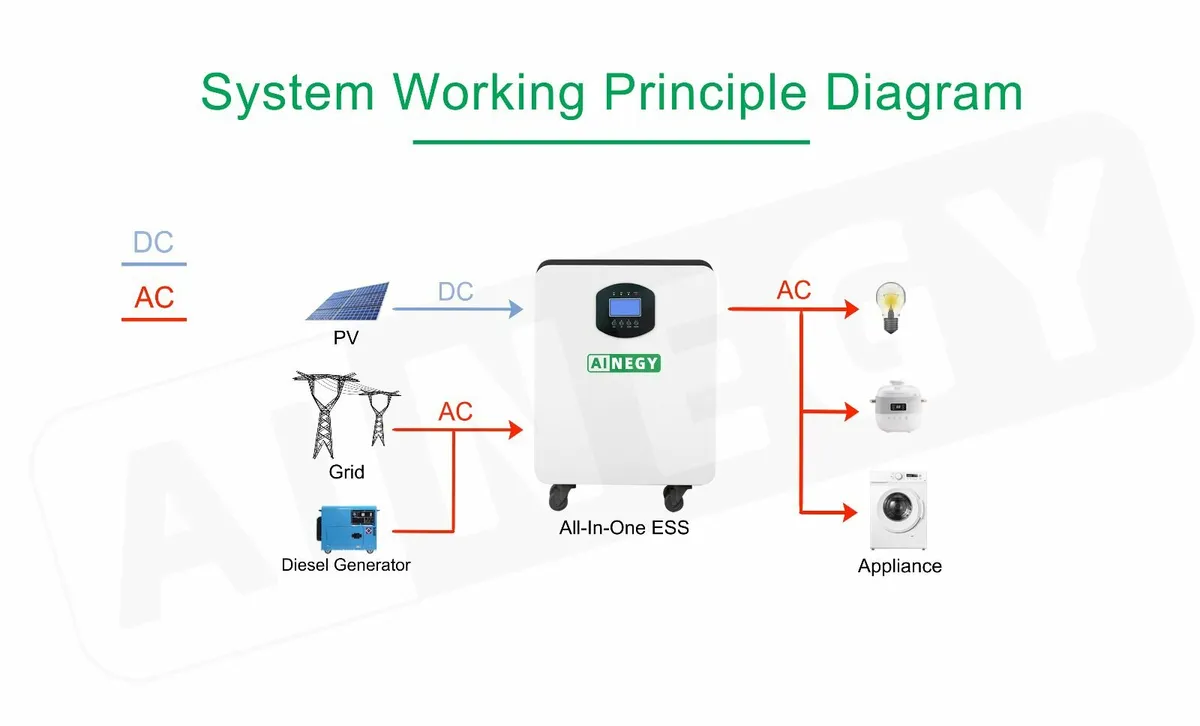 System Working Principle Diagram

DC
AC

PV
DC
Grid
AC
Diesel Generator

AINEGY
All-In-One ESS

AC
Appliance

AINEGY